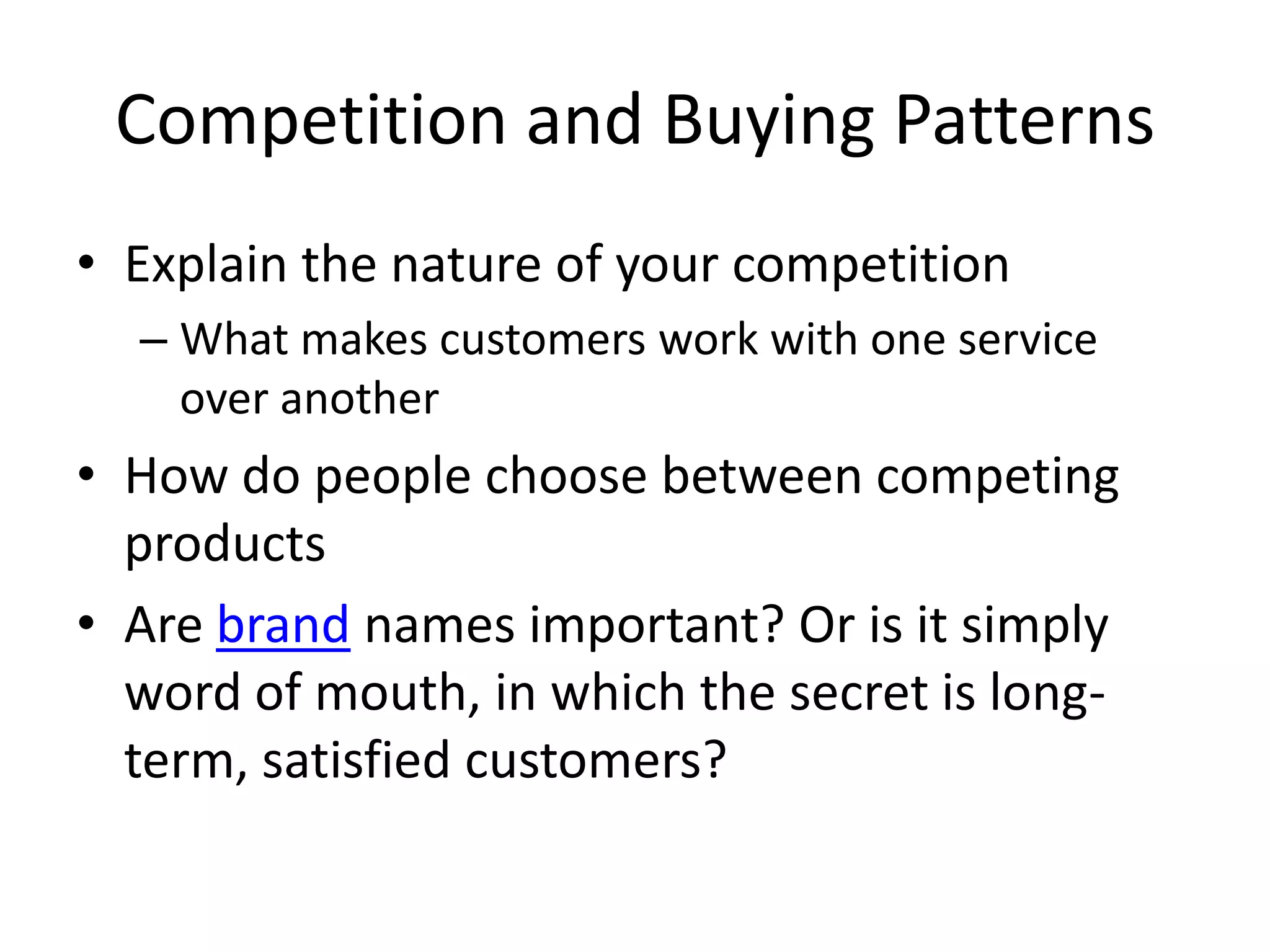 Competition and Buying Patterns

• Explain the nature of your competition
– What makes customers work with one service over another

• How do people choose between competing products

• Are brand names important? Or is it simply word of mouth, in which the secret is long-term, satisfied customers?